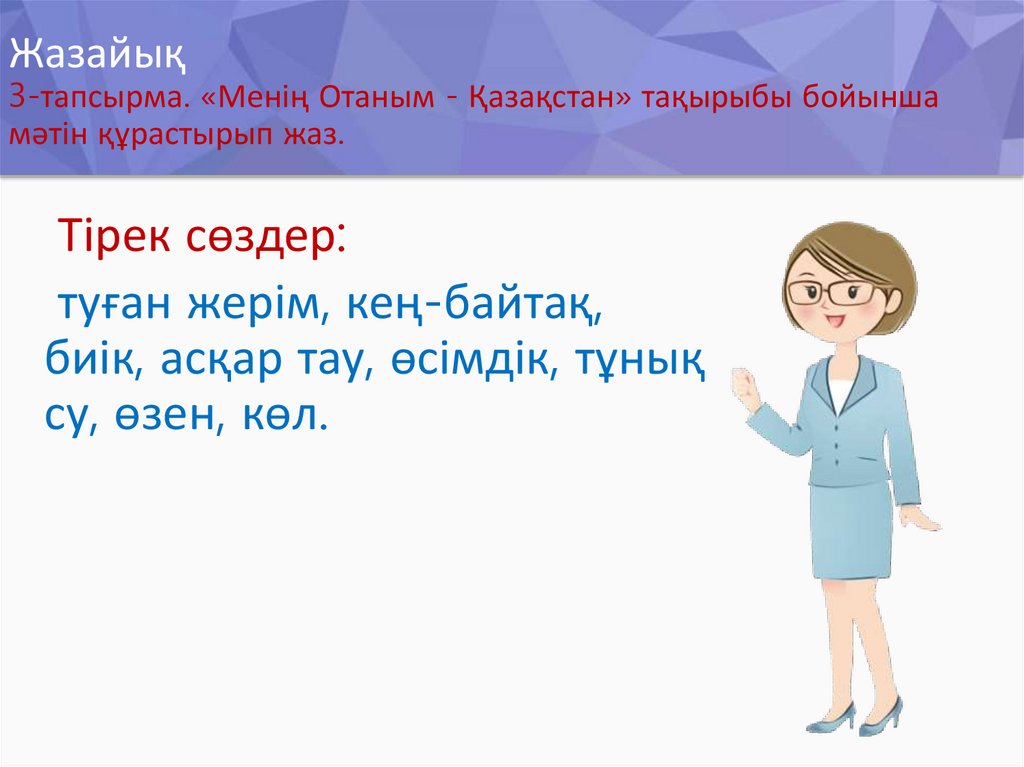 Жазайық
3-тапсырма. «Менің Отаным - Қазақстан» тақырыбы бойынша мәтін құрастырып жаз.

Тірек сөздер:

туған жерім, кең-байтақ, биік, асқар тау, өсімдік, тұнық су, өзен, көл.